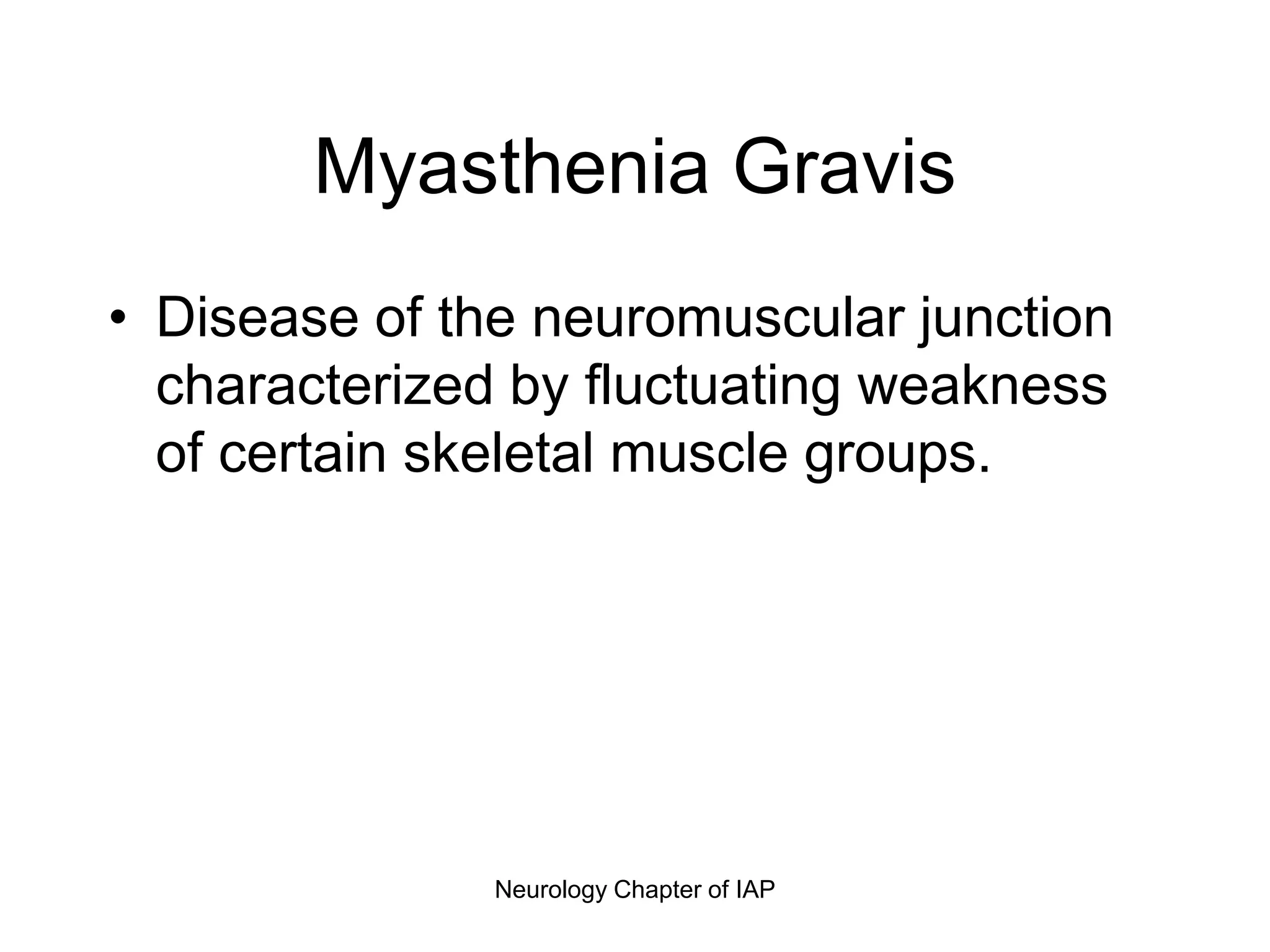 Myasthenia Gravis

• Disease of the neuromuscular junction characterized by fluctuating weakness of certain skeletal muscle groups.

Neurology Chapter of IAP